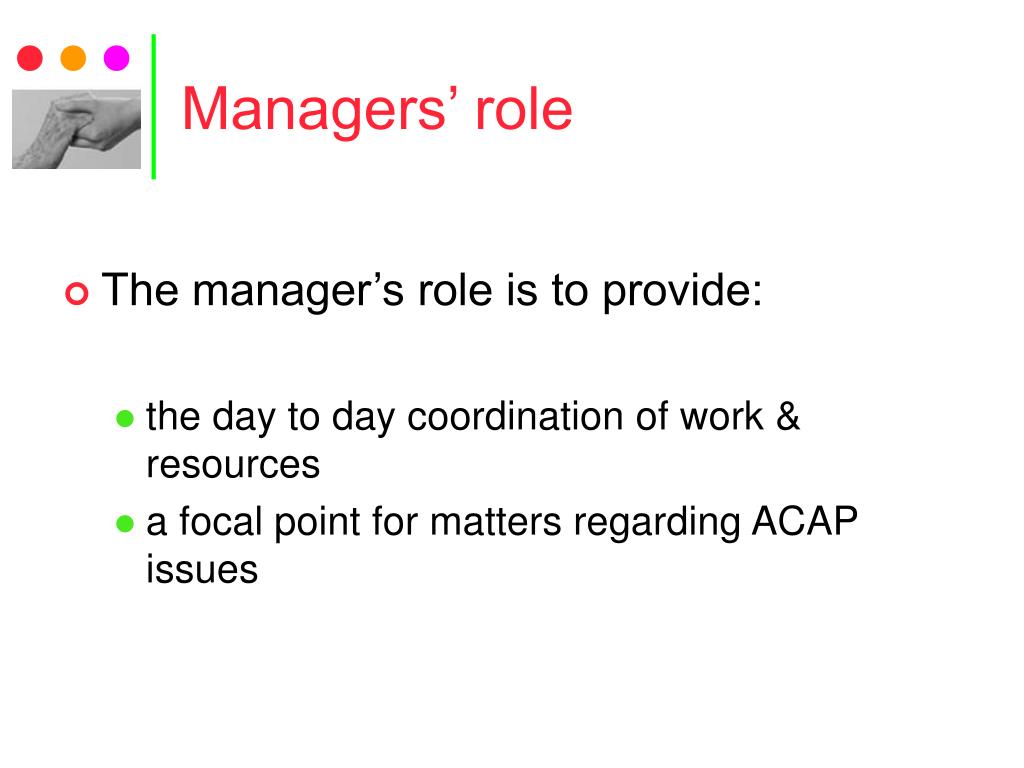 Managers’ role

The manager’s role is to provide:

the day to day coordination of work & resources

a focal point for matters regarding ACAP issues